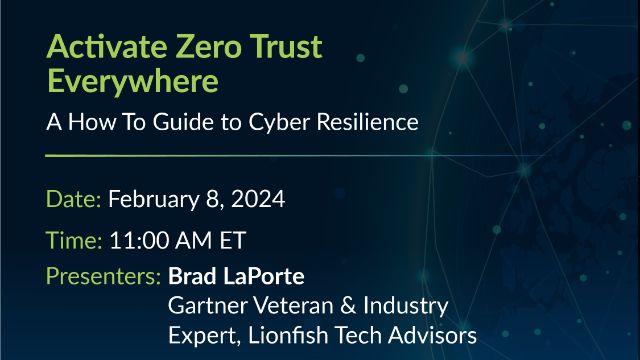 Activate Zero Trust Everywhere

A How To Guide to Cyber Resilience

Date: February 8, 2024

Time: 11:00 AM ET

Presenters: Brad LaPorte
Gartner Veteran & Industry Expert, Lionfish Tech Advisors